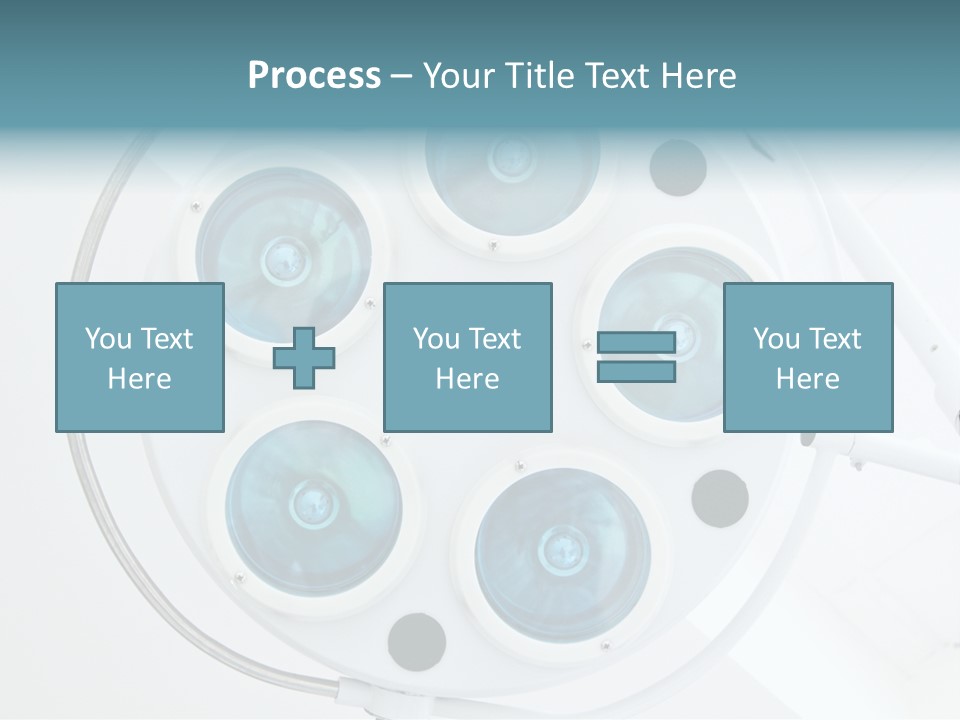 Process – Your Title Text Here

You Text Here

You Text Here

You Text Here